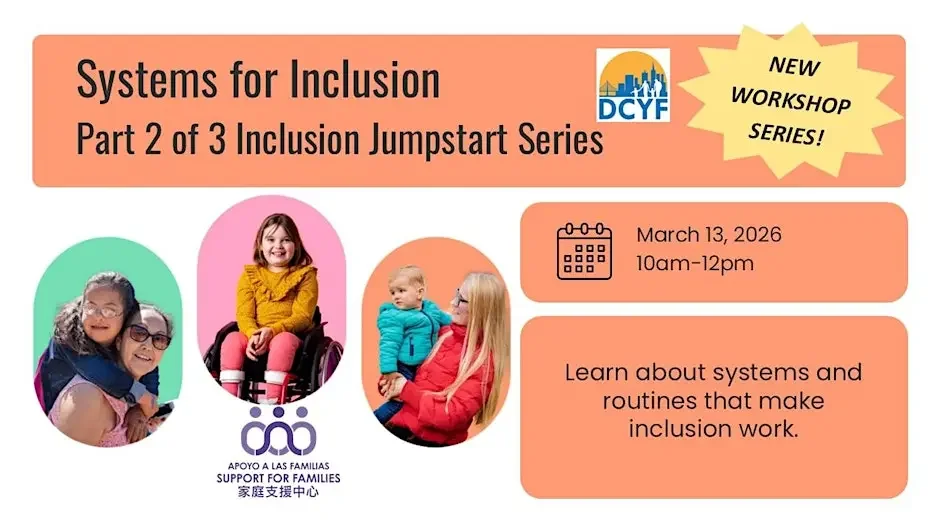 Systems for Inclusion
Part 2 of 3 Inclusion Jumpstart Series

DCYF

NEW WORKSHOP SERIES!

March 13, 2026
10am-12pm

Learn about systems and routines that make inclusion work.

APOYO A LAS FAMILIAS
SUPPORT FOR FAMILIES
家庭支援中心